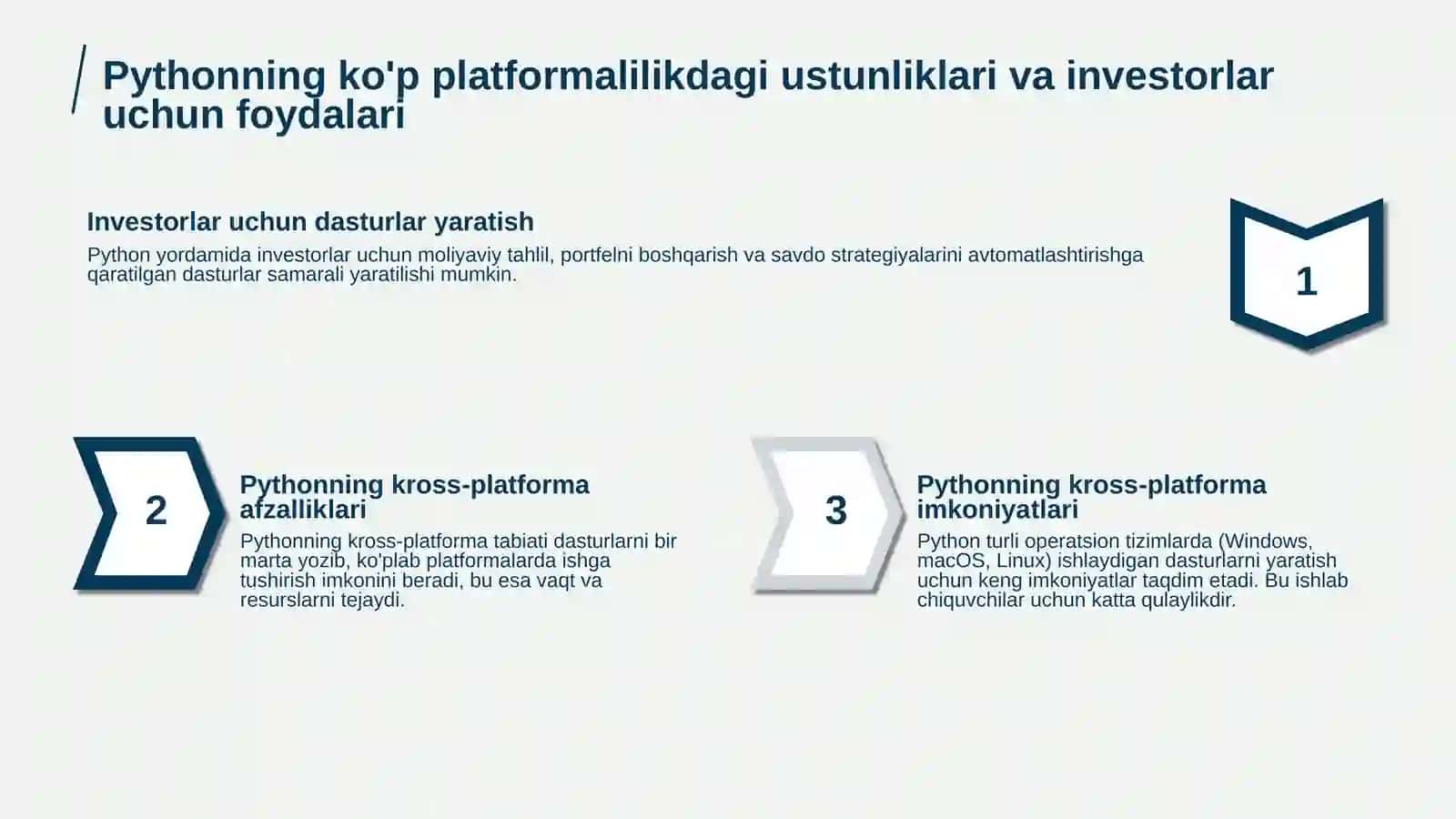 Pythonning ko'p platformalilikdagi ustunliklari va investorlar uchun foydalari

Investorlar uchun dasturlar yaratish

Python yordamida investorlar uchun moliyaviy tahlil, portfelni boshqarish va savdo strategiyalarini avtomatlashtirishga qaratilgan dasturlar samarali yaratilishi mumkin.

1

2

Pythonning kross-platforma afzalliklari

Pythonning kross-platforma tabiati dasturlarni bir marta yozib, ko'plab platformalarda ishga tushirish imkonini beradi, bu esa vaqt va resurslarni tejaydi.

3

Pythonning kross-platforma imkoniyatlari

Python turli operatsion tizimlarda (Windows, macOS, Linux) ishlaydigan dasturlarni yaratish uchun keng imkoniyatlar taqdim etadi. Bu ishlab chiquvchilar uchun katta qulaylikdir.